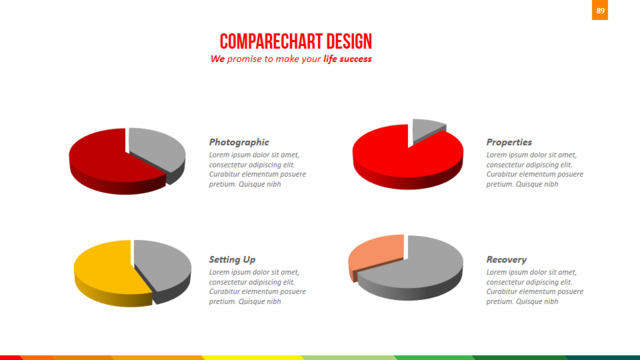 89

COMPARECHART DESIGN

We promise to make your life success

Photographic
Lorem ipsum dolor sit amet, consectetur adipiscing elit. Curabitur elementum posuere pretium. Quisque nibh

Properties
Lorem ipsum dolor sit amet, consectetur adipiscing elit. Curabitur elementum posuere pretium. Quisque nibh

Setting Up
Lorem ipsum dolor sit amet, consectetur adipiscing elit. Curabitur elementum posuere pretium. Quisque nibh

Recovery
Lorem ipsum dolor sit amet, consectetur adipiscing elit. Curabitur elementum posuere pretium. Quisque nibh